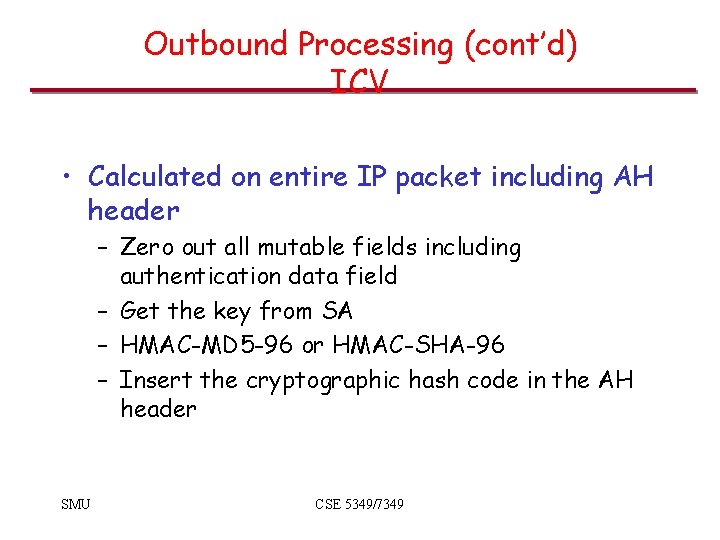 Outbound Processing (cont'd) ICV

• Calculated on entire IP packet including AH header

– Zero out all mutable fields including authentication data field
– Get the key from SA
– HMAC-MD5-96 or HMAC-SHA-96
– Insert the cryptographic hash code in the AH header

SMU

CSE 5349/7349